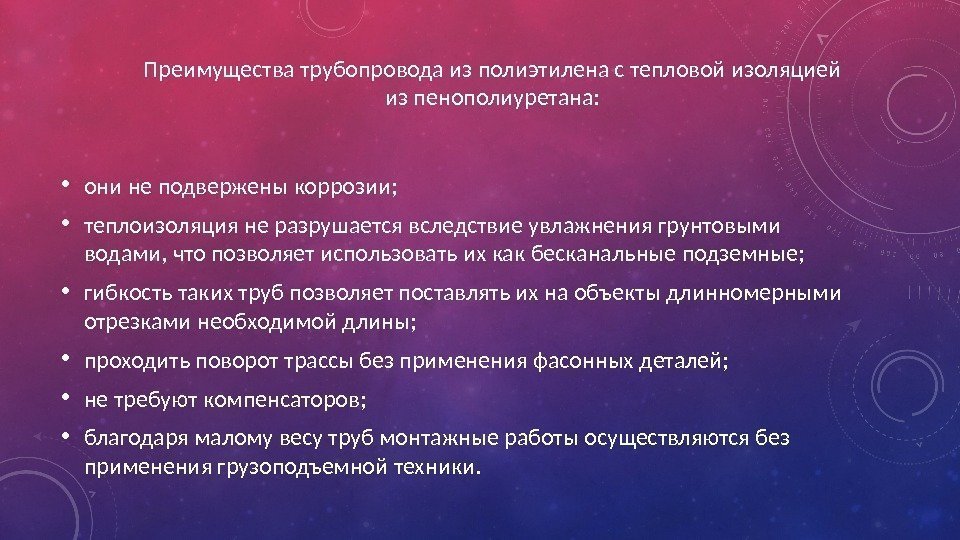 Преимущества трубопровода из полиэтилена с тепловой изоляцией из пенополиуретана:

• они не подвержены коррозии;

• теплоизоляция не разрушается вследствие увлажнения грунтовыми водами, что позволяет использовать их как бесканальные подземные;

• гибкость таких труб позволяет поставлять их на объекты длинномерными отрезками необходимой длины;

• проходить поворот трассы без применения фасонных деталей;

• не требуют компенсаторов;

• благодаря малому весу труб монтажные работы осуществляются без применения грузоподъемной техники.